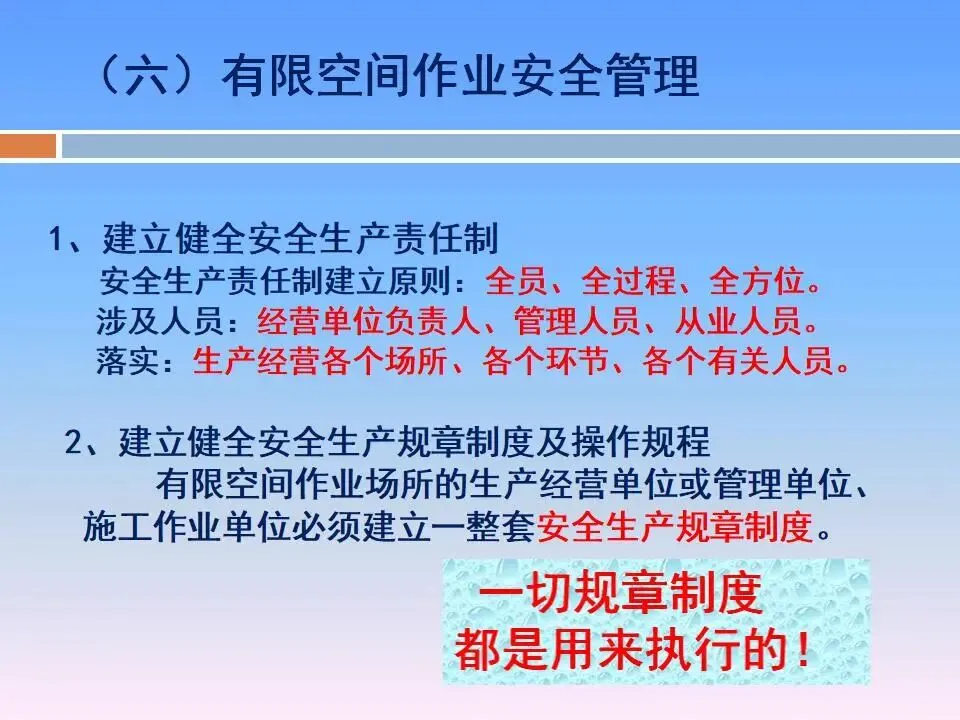 （六）有限空间作业安全管理

1、建立健全安全生产责任制
安全生产责任制建立原则：全员、全过程、全方位。
涉及人员：经营单位负责人、管理人员、从业人员。
落实：生产经营各个场所、各个环节、各个有关人员。

2、建立健全安全生产规章制度及操作规程
有限空间作业场所的生产经营单位或管理单位、施工作业单位必须建立一整套安全生产规章制度。

一切规章制度
都是用来执行的！